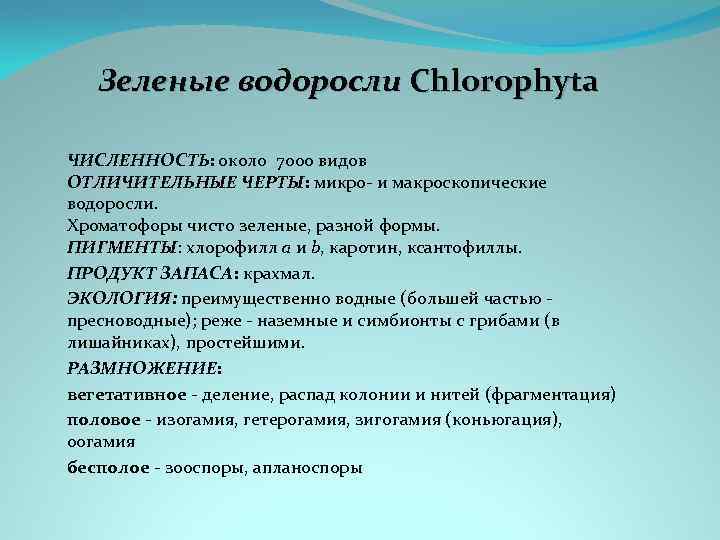 Зеленые водоросли Chlorophyta

ЧИСЛЕННОСТЬ: около 7000 видов
ОТЛИЧИТЕЛЬНЫЕ ЧЕРТЫ: микро- и макроскопические водоросли.
Хроматофоры чисто зеленые, разной формы.
ПИГМЕНТЫ: хлорофилл a и b, каротин, ксантофиллы.
ПРОДУКТ ЗАПАСА: крахмал.
ЭКОЛОГИЯ: преимущественно водные (большей частью - пресноводные); реже - наземные и симбионты с грибами (в лишайниках), простейшими.
РАЗМНОЖЕНИЕ:
вегетативное - деление, распад колонии и нитей (фрагментация)
половое - изогамия, гетерогамия, зигогамия (коньюгация), оогамия
бесполое - зооспоры, апланоспоры